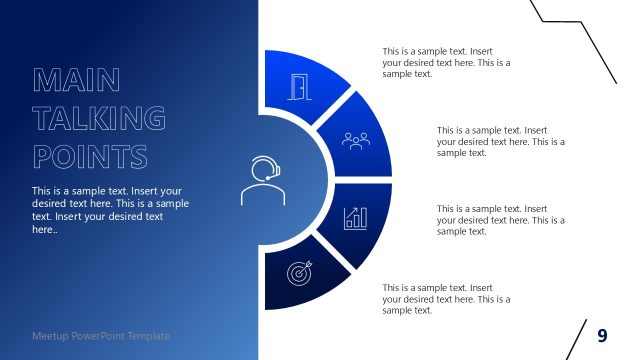 MAIN TALKING POINTS

This is a sample text. Insert your desired text here. This is a sample text. Insert your desired text here..

This is a sample text. Insert your desired text here. This is a sample text.

This is a sample text. Insert your desired text here. This is a sample text.

This is a sample text. Insert your desired text here. This is a sample text.

This is a sample text. Insert your desired text here. This is a sample text.

Meetup PowerPoint Template

9